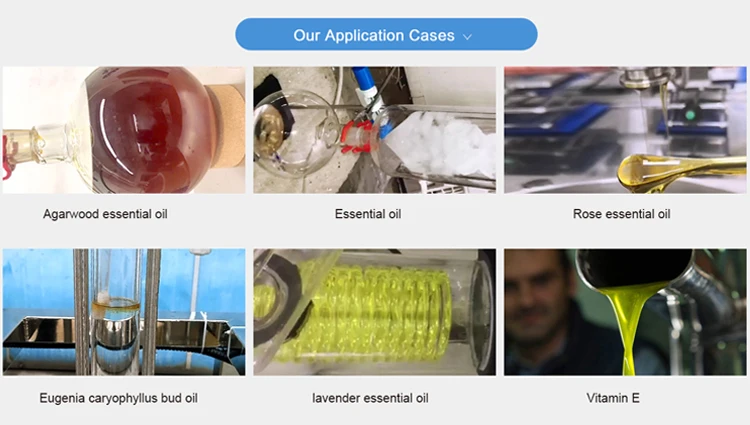 Our Application Cases

Agarwood essential oil

Essential oil

Rose essential oil

Eugenia caryophyllus bud oil

lavender essential oil

Vitamin E